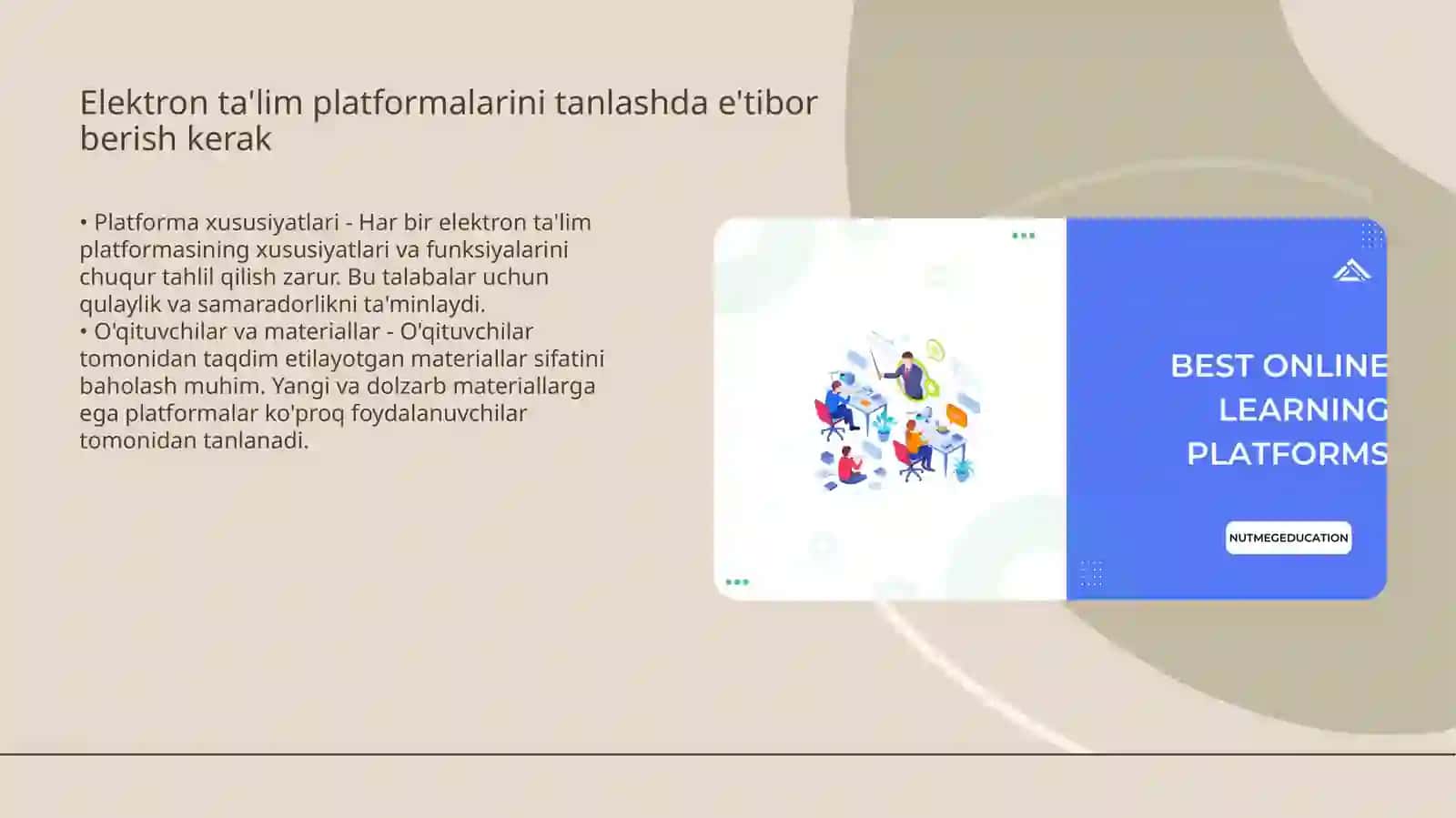 Elektron ta'lim platformalarini tanlashda e'tibor berish kerak

• Platforma xususiyatlari - Har bir elektron ta'lim platformasining xususiyatlari va funksiyalarini chuqur tahlil qilish zarur. Bu talabalar uchun qulaylik va samaradorlikni ta'minlaydi.
• O'qituvchilar va materiallar - O'qituvchilar tomonidan taqdim etilayotgan materiallar sifatini baholash muhim. Yangi va dolzarb materiallarga ega platformalar ko'proq foydalanuvchilar tomonidan tanlanadi.

BEST ONLINE LEARNING PLATFORMS

NUTMEGEDUCATION